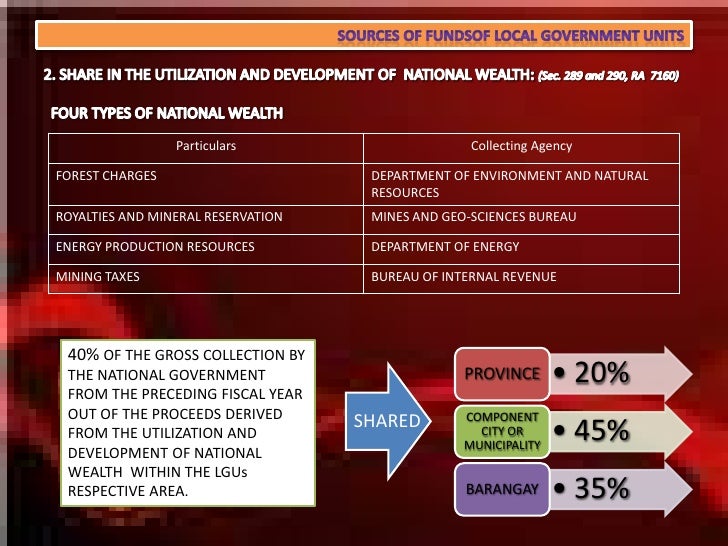 SOURCES OF FUNDSOF LOCAL GOVERNMENT UNITS

2. SHARE IN THE UTILIZATION AND DEVELOPMENT OF NATIONAL WEALTH: (Sec. 289 and 290, RA 7160)

FOUR TYPES OF NATIONAL WEALTH

| Particulars | Collecting Agency |
|---|---|
| FOREST CHARGES | DEPARTMENT OF ENVIRONMENT AND NATURAL RESOURCES |
| ROYALTIES AND MINERAL RESERVATION | MINES AND GEO-SCIENCES BUREAU |
| ENERGY PRODUCTION RESOURCES | DEPARTMENT OF ENERGY |
| MINING TAXES | BUREAU OF INTERNAL REVENUE |

40% OF THE GROSS COLLECTION BY THE NATIONAL GOVERNMENT FROM THE PRECEDING FISCAL YEAR OUT OF THE PROCEEDS DERIVED FROM THE UTILIZATION AND DEVELOPMENT OF NATIONAL WEALTH WITHIN THE LGUs RESPECTIVE AREA.

SHARED

PROVINCE
• 20%

COMPONENT CITY OR MUNICIPALITY
• 45%

BARANGAY
• 35%